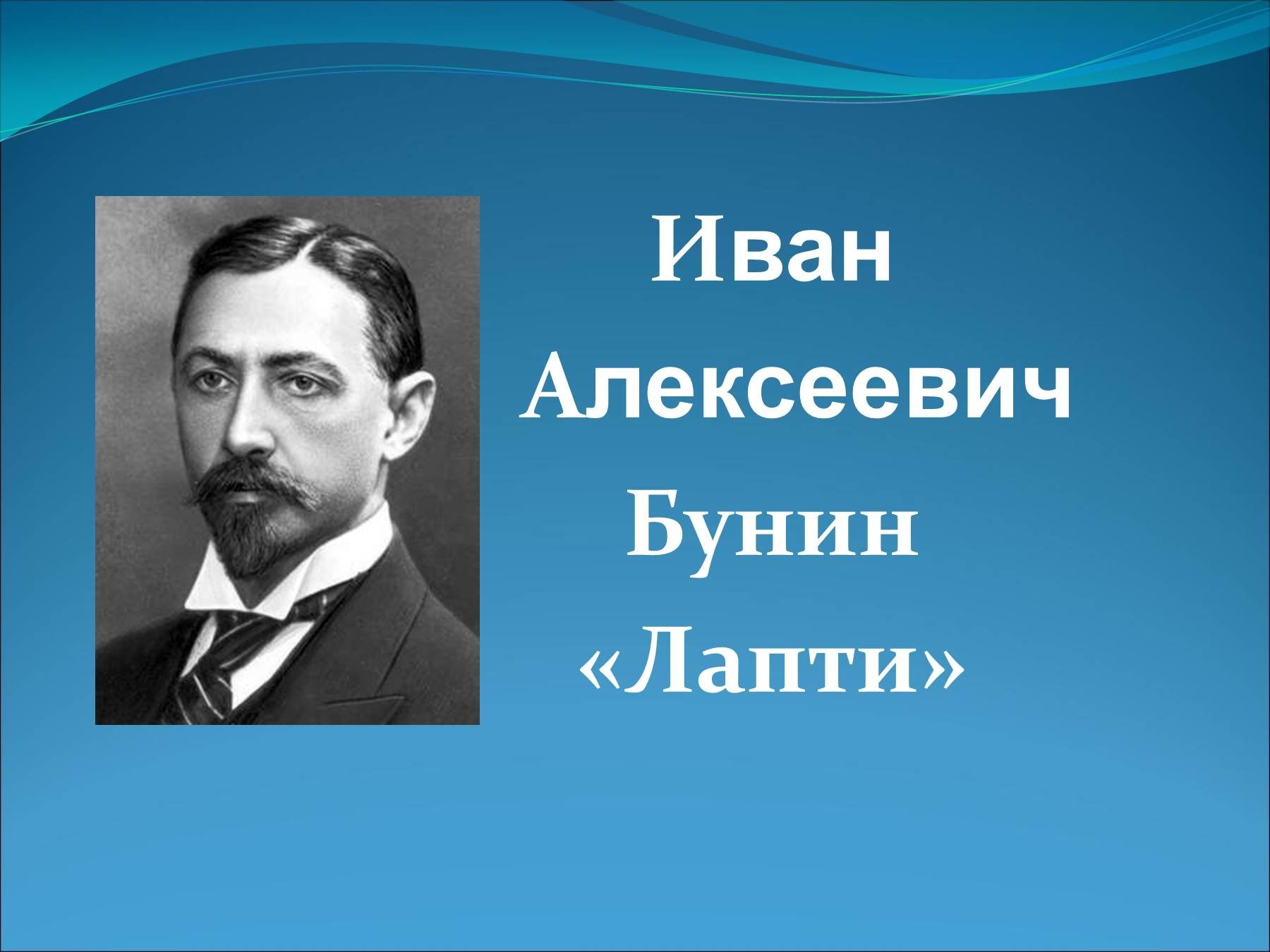 Иван
Алексеевич
Бунин
«Лапти»